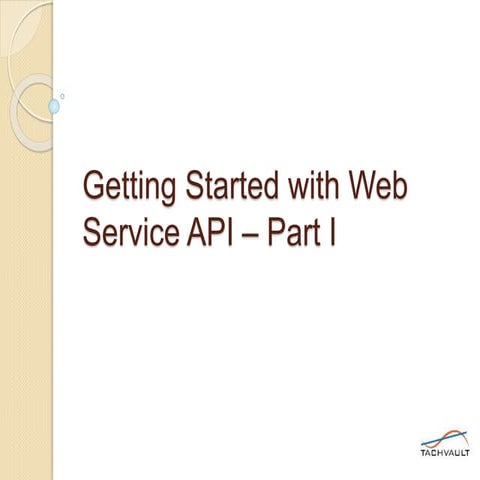 Getting Started with Web Service API – Part I

TACHVAULT